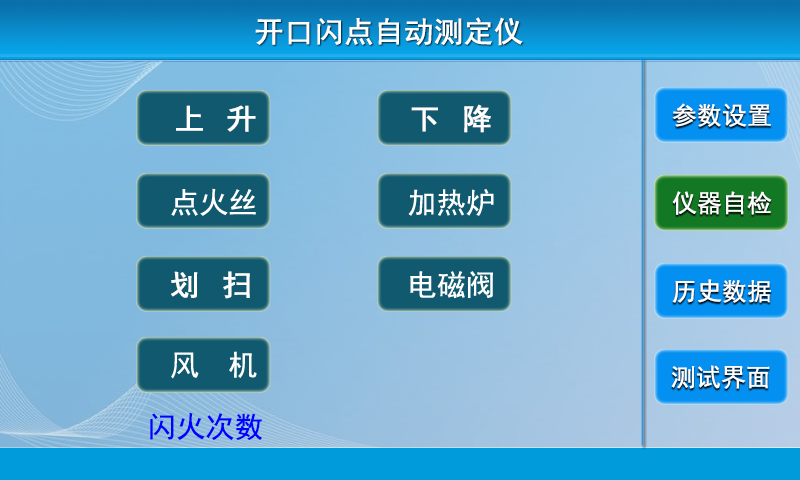 开口闪点自动测定仪

上 升

下 降

点火丝

加热炉

划 扫

电磁阀

风 机

闪火次数

参数设置

仪器自检

历史数据

测试界面